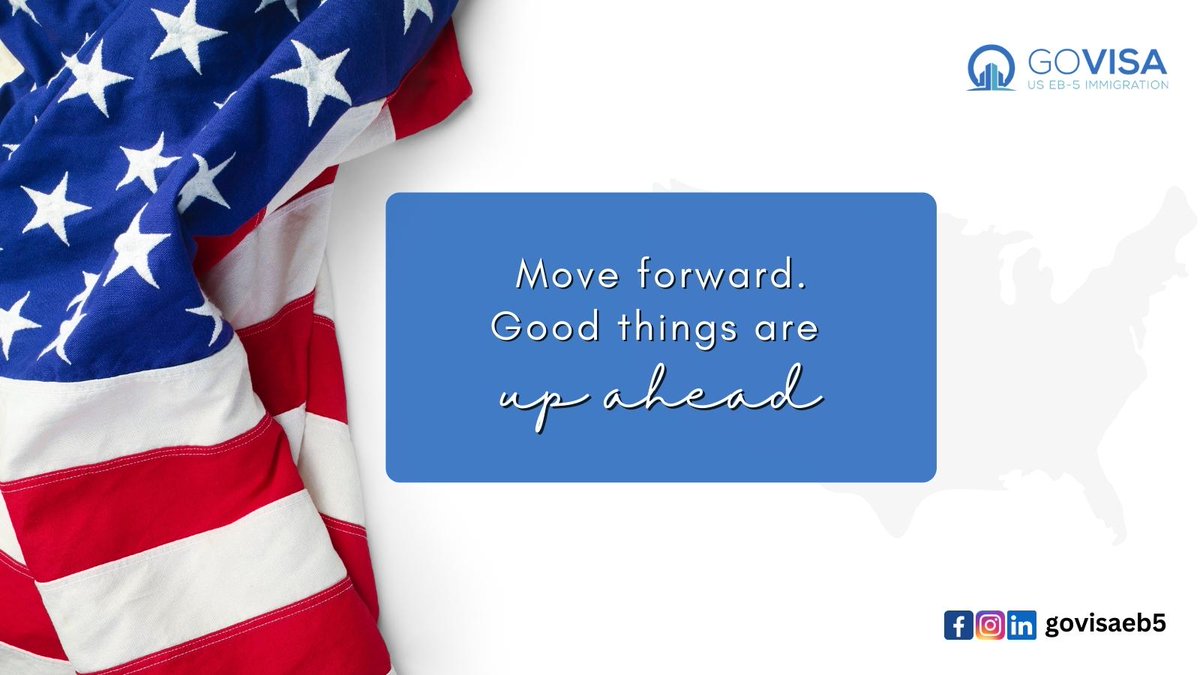 GOVISA
US EB-5 IMMIGRATION

Move forward.
Good things are
up ahead

govisaeb5